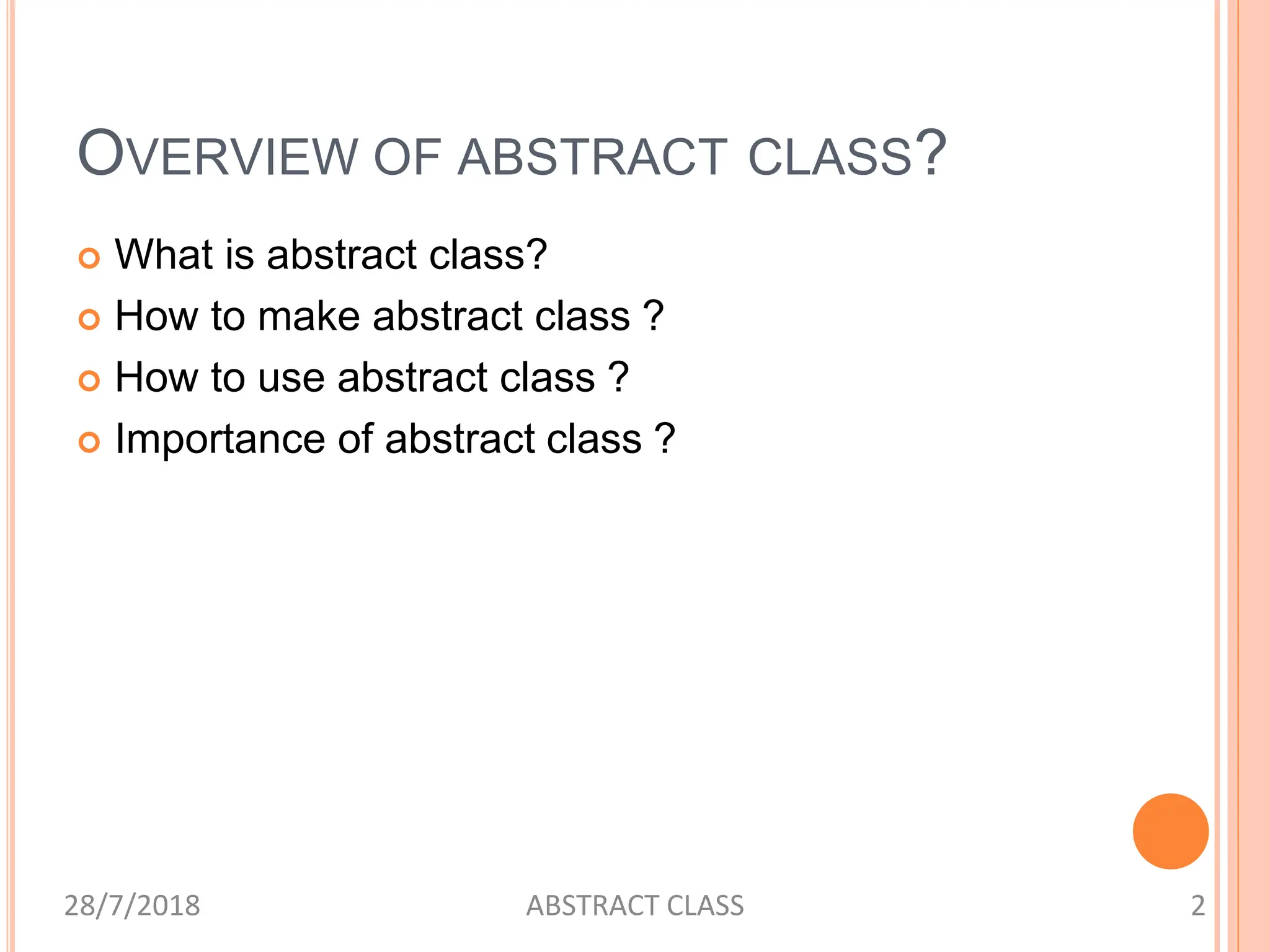 OVERVIEW OF ABSTRACT CLASS?

What is abstract class?
How to make abstract class ?
How to use abstract class ?
Importance of abstract class ?

28/7/2018
ABSTRACT CLASS
2